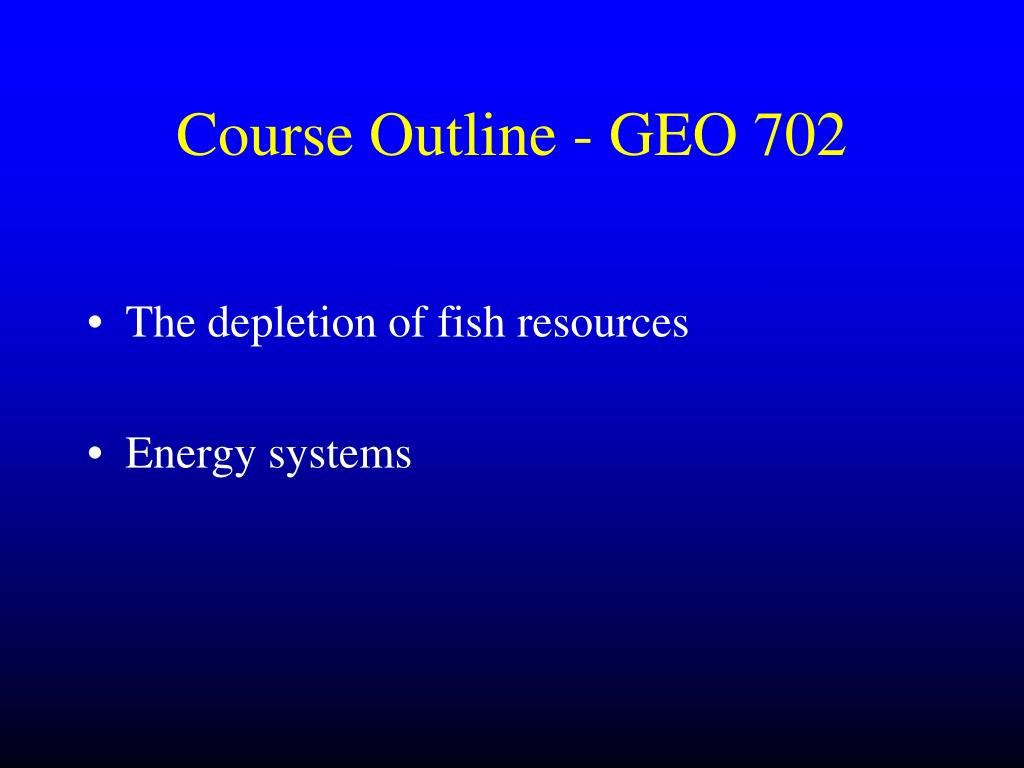 Course Outline - GEO 702

• The depletion of fish resources

• Energy systems